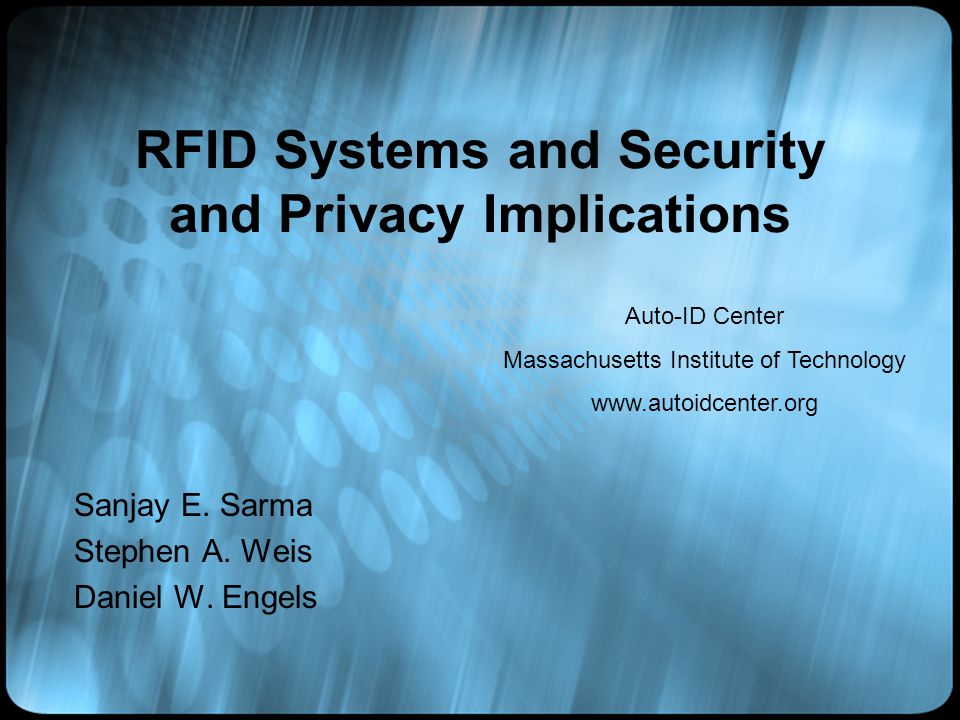 RFID Systems and Security and Privacy Implications

Auto-ID Center
Massachusetts Institute of Technology
www.autoidcenter.org

Sanjay E. Sarma
Stephen A. Weis
Daniel W. Engels